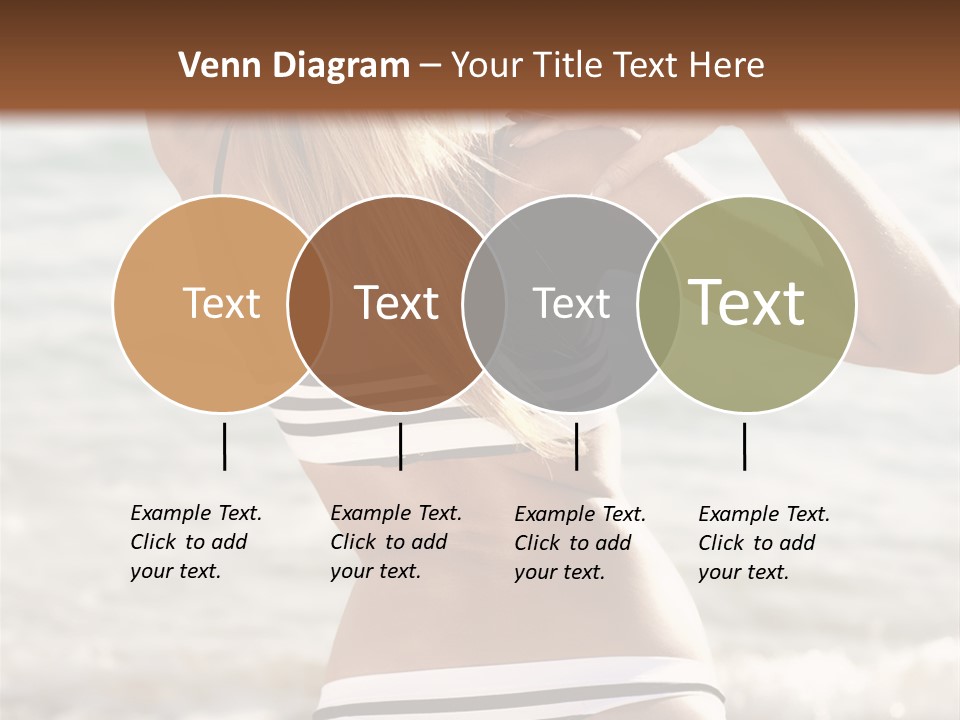 Venn Diagram – Your Title Text Here

Text

Text

Text

Text

Example Text. Click to add your text.

Example Text. Click to add your text.

Example Text. Click to add your text.

Example Text. Click to add your text.